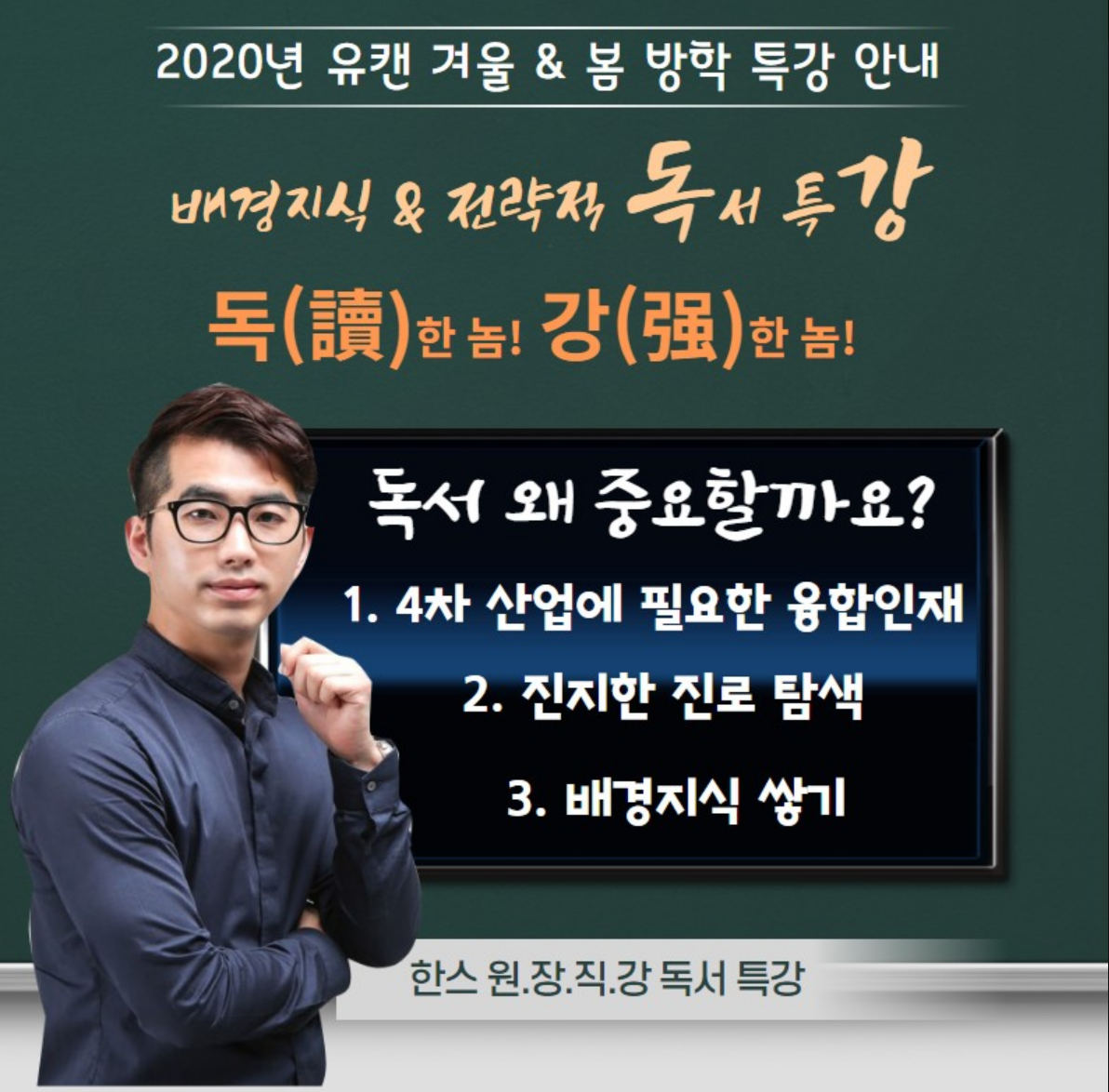 2020년 유캔 겨울 & 봄 방학 특강 안내

배경지식 & 전략적 독서 특강

독(讀)한 놈! 강(强)한 놈!

독서 왜 중요할까요?

1. 4차 산업에 필요한 융합인재

2. 진지한 진로 탐색

3. 배경지식 쌓기

한스 원.장.직.강 독서 특강